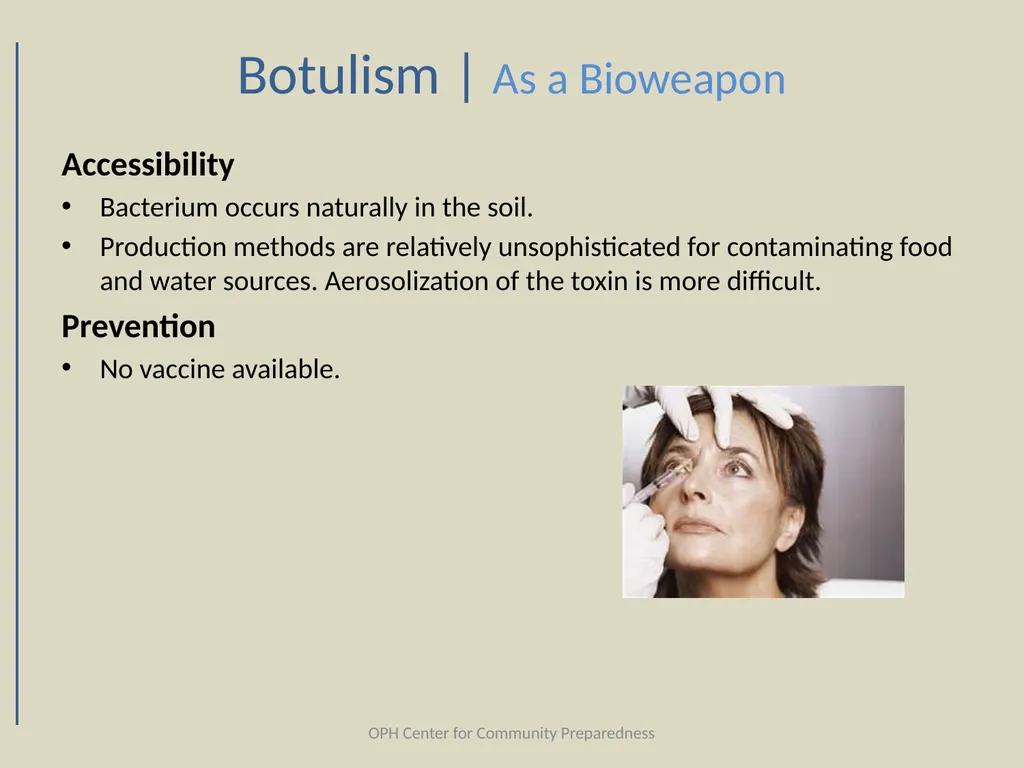 Botulism | As a Bioweapon

Accessibility

• Bacterium occurs naturally in the soil.
• Production methods are relatively unsophisticated for contaminating food and water sources. Aerosolization of the toxin is more difficult.

Prevention

• No vaccine available.

OPH Center for Community Preparedness